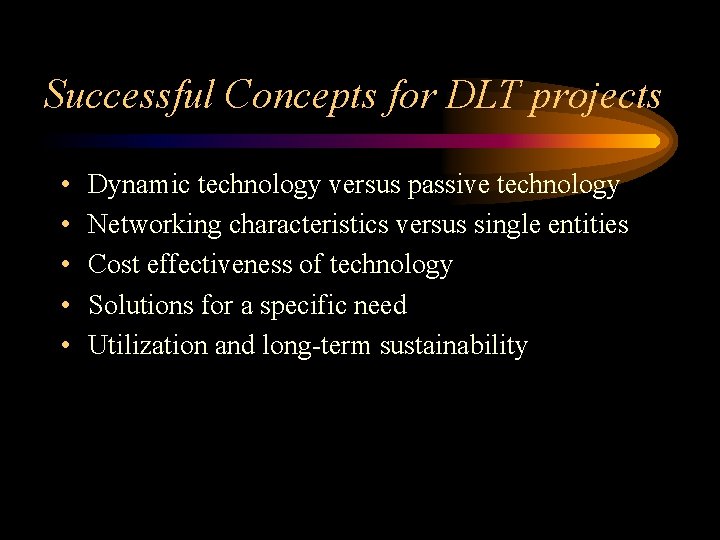 Successful Concepts for DLT projects

• Dynamic technology versus passive technology
• Networking characteristics versus single entities
• Cost effectiveness of technology
• Solutions for a specific need
• Utilization and long-term sustainability